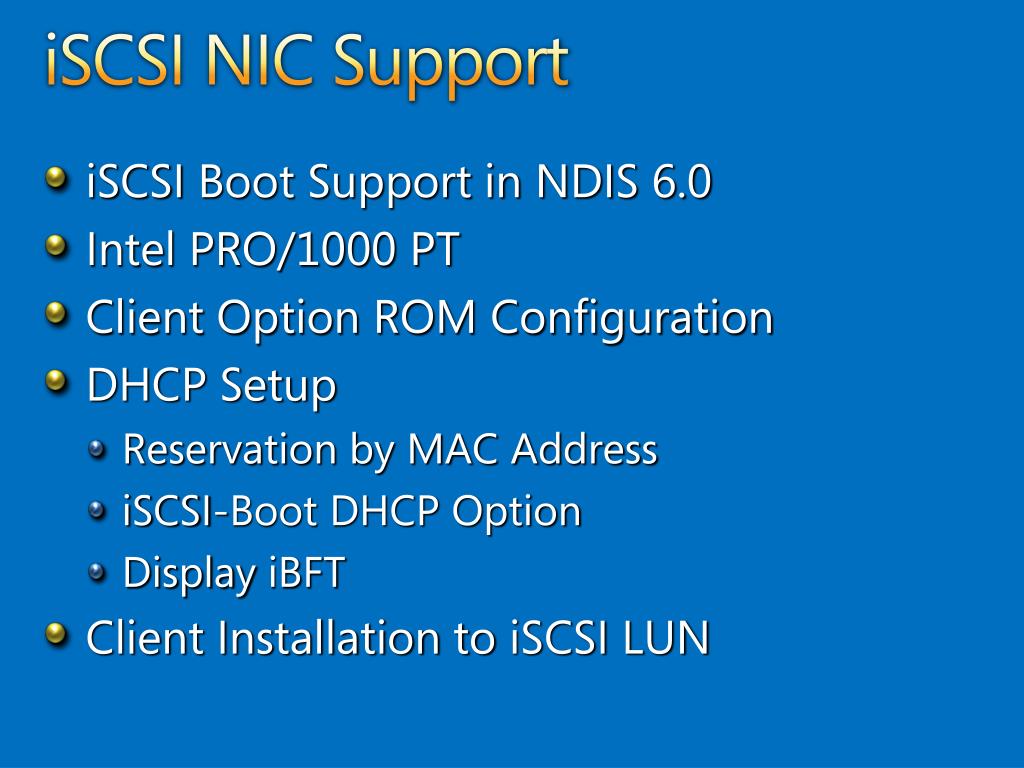 iSCSI NIC Support

iSCSI Boot Support in NDIS 6.0
Intel PRO/1000 PT
Client Option ROM Configuration
DHCP Setup
Reservation by MAC Address
iSCSI-Boot DHCP Option
Display iBFT
Client Installation to iSCSI LUN